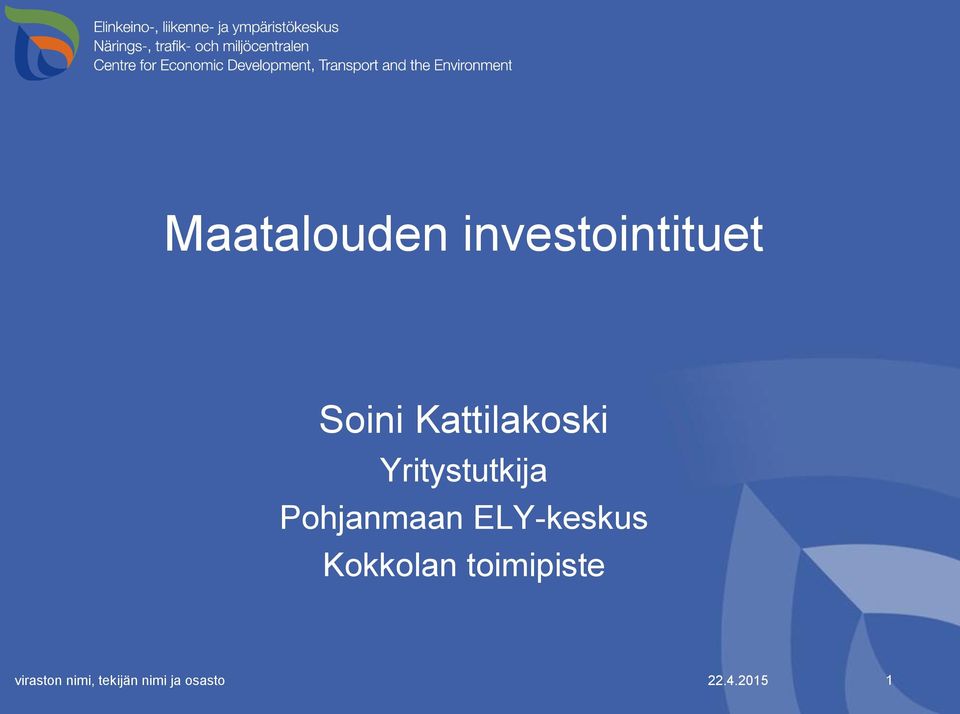 Elinkeino-, liikenne- ja ympäristökeskus
Närings-, trafik- och miljöcentralen
Centre for Economic Development, Transport and the Environment

Maatalouden investointituet

Soini Kattilakoski
Yritystutkija
Pohjanmaan ELY-keskus
Kokkolan toimipiste

viraston nimi, tekijän nimi ja osasto
22.4.2015
1